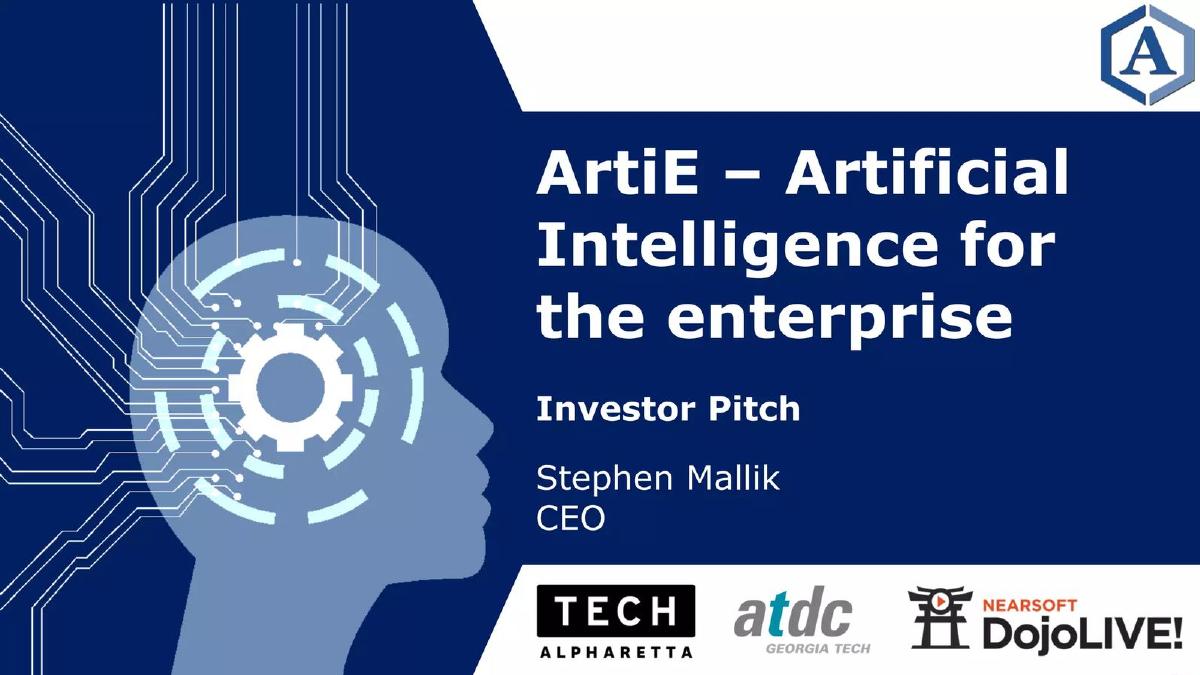 A

ArtiE – Artificial Intelligence for the enterprise

Investor Pitch

Stephen Mallik
CEO

TECH
ALPHARETTA

atdc
GEORGIA TECH

NEARSOFT
DojoLIVE!